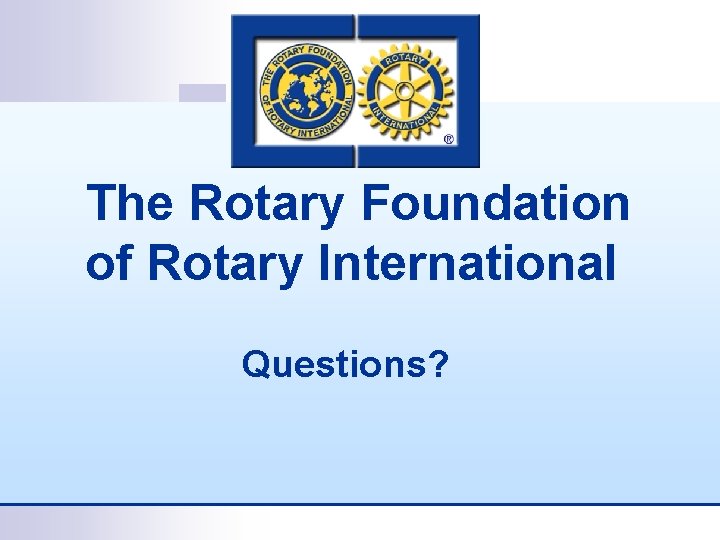 THE ROTARY FOUNDATION OF ROTARY INTERNATIONAL

ROTARY INTERNATIONAL ®

The Rotary Foundation of Rotary International

Questions?